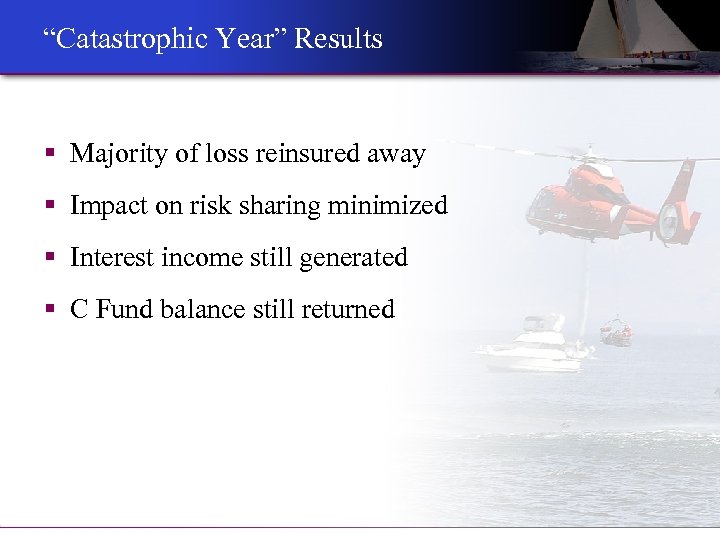 “Catastrophic Year” Results

▪ Majority of loss reinsured away
▪ Impact on risk sharing minimized
▪ Interest income still generated
▪ C Fund balance still returned